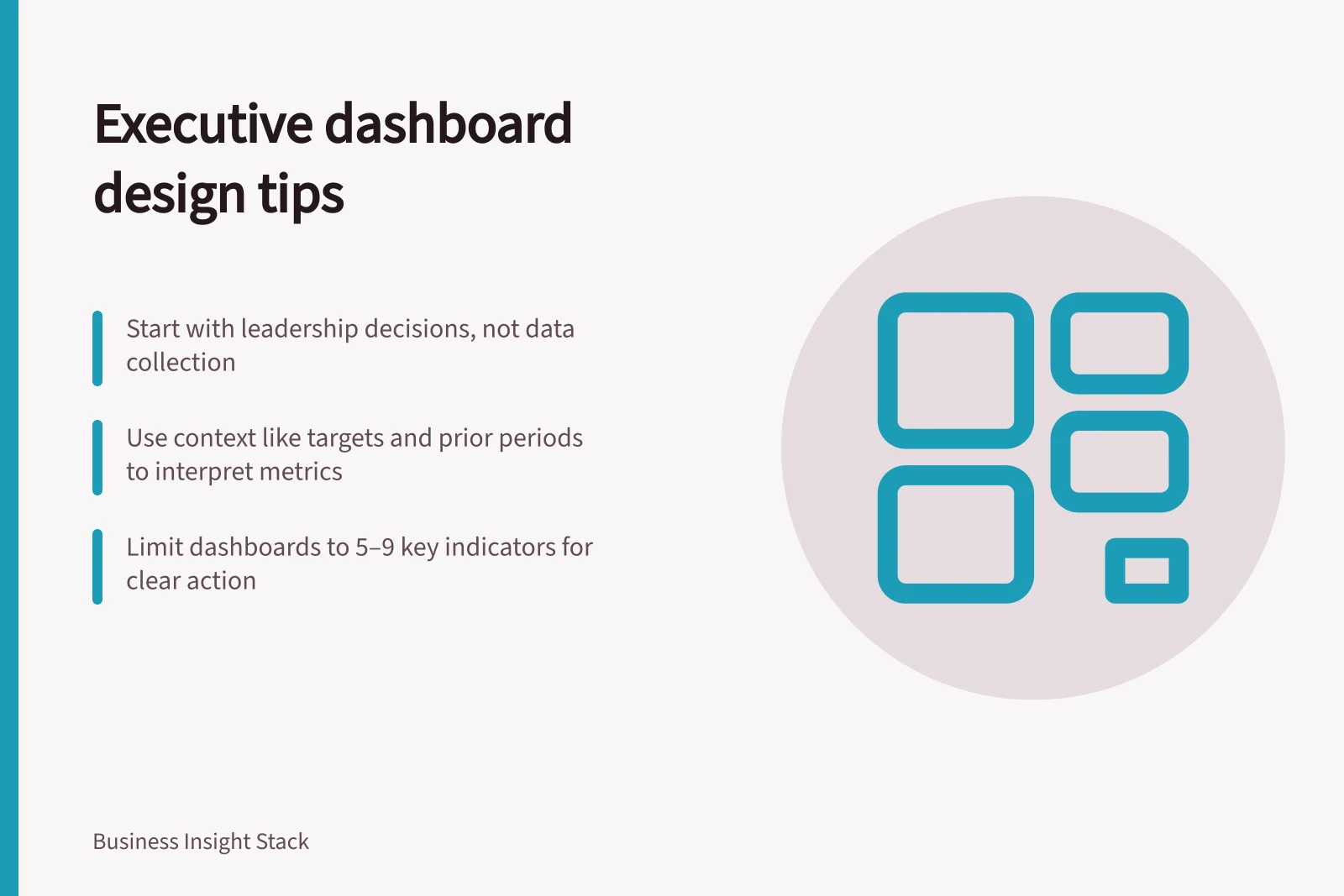 Executive dashboard design tips

Start with leadership decisions, not data collection

Use context like targets and prior periods to interpret metrics

Limit dashboards to 5–9 key indicators for clear action

Business Insight Stack